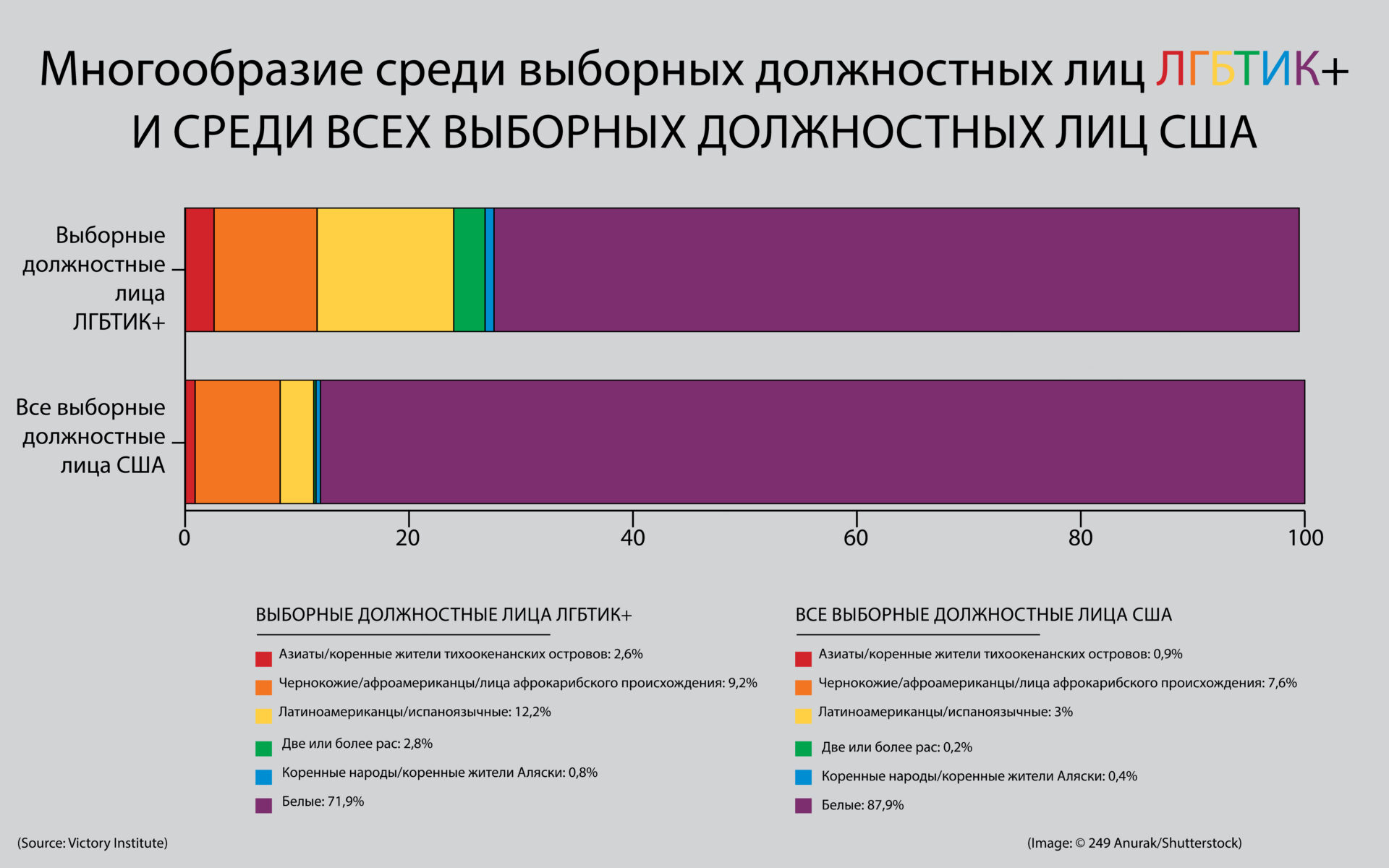 Многообразие среди выборных должностных лиц ЛГБТИК+
И СРЕДИ ВСЕХ ВЫБОРНЫХ ДОЛЖНОСТНЫХ ЛИЦ США

Выборные должностные лица ЛГБТИК+

Все выборные должностные лица США

0 20 40 60 80 100

ВЫБОРНЫЕ ДОЛЖНОСТНЫЕ ЛИЦА ЛГБТИК+

Азиаты/коренные жители тихоокенанских островов: 2,6%
Чернокожие/афроамериканцы/лица афрокарибского происхождения: 9,2%
Латиноамериканцы/испаноязычные: 12,2%
Две или более рас: 2,8%
Коренные народы/коренные жители Аляски: 0,8%
Белые: 71,9%

ВСЕ ВЫБОРНЫЕ ДОЛЖНОСТНЫЕ ЛИЦА США

Азиаты/коренные жители тихоокенанских островов: 0,9%
Чернокожие/афроамериканцы/лица афрокарибского происхождения: 7,6%
Латиноамериканцы/испаноязычные: 3%
Две или более рас: 0,2%
Коренные народы/коренные жители Аляски: 0,4%
Белые: 87,9%

(Source: Victory Institute)

(Image: © 249 Anurak/Shutterstock)